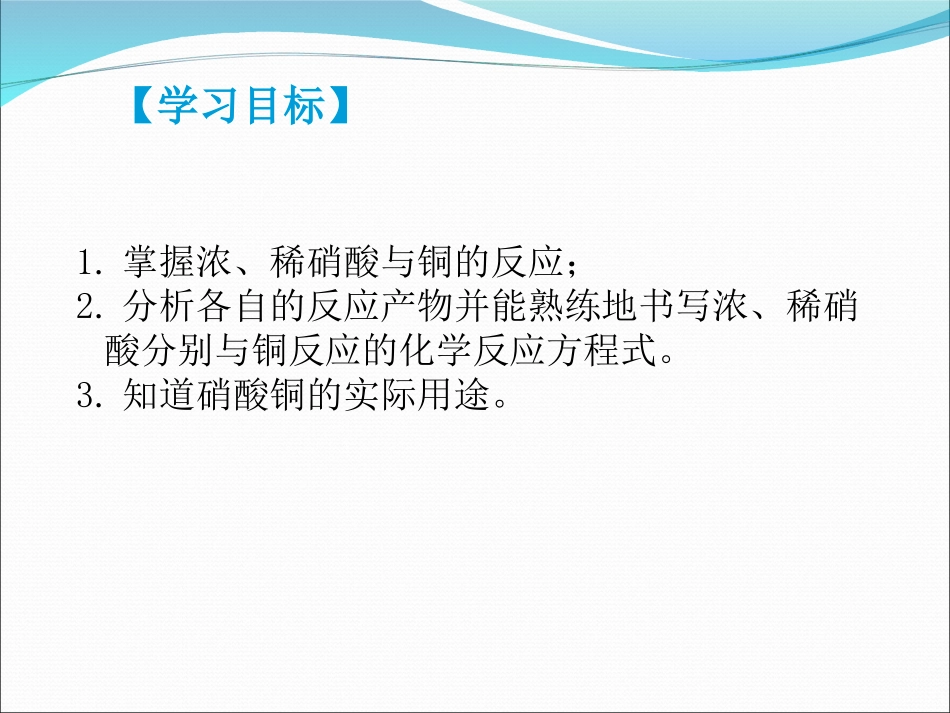 【学习目标】

1. 掌握浓、稀硝酸与铜的反应；
2. 分析各自的反应产物并能熟练地书写浓、稀硝酸分别与铜反应的化学反应方程式。
3. 知道硝酸铜的实际用途。